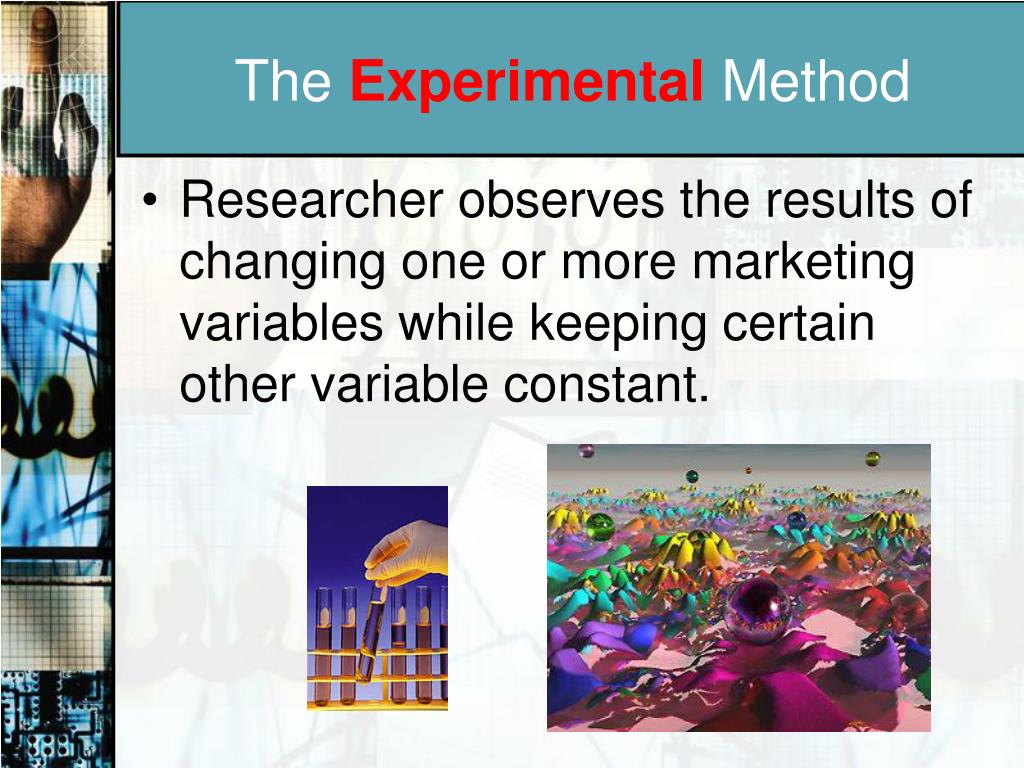 The Experimental Method

• Researcher observes the results of changing one or more marketing variables while keeping certain other variable constant.